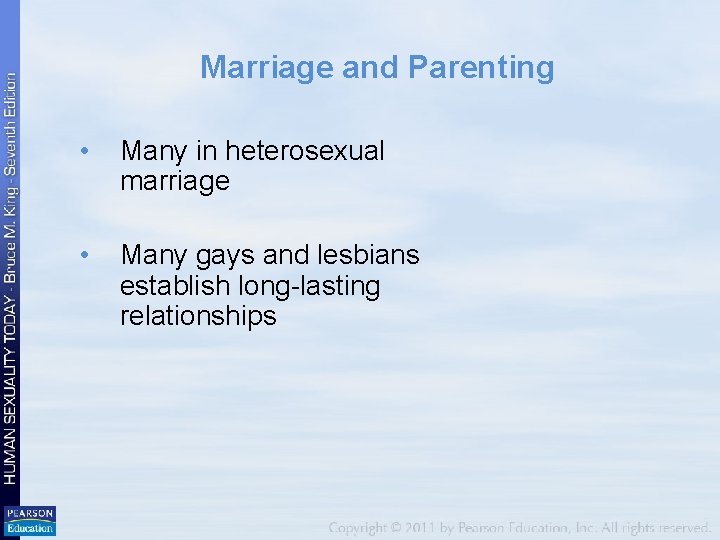 HUMAN SEXUALITY TODAY - Bruce M. King - Seventh Edition

Marriage and Parenting

• Many in heterosexual marriage

• Many gays and lesbians establish long-lasting relationships

PEARSON Education

Copyright © 2011 by Pearson Education, Inc. All rights reserved.